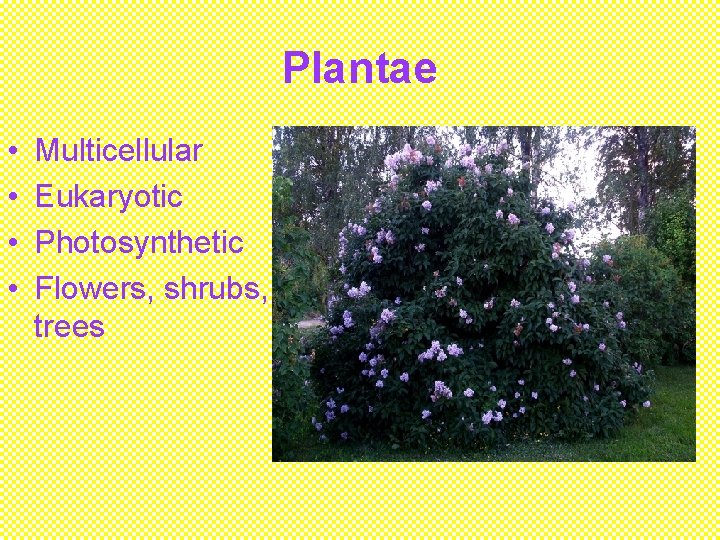 Plantae

• Multicellular
• Eukaryotic
• Photosynthetic
• Flowers, shrubs, trees